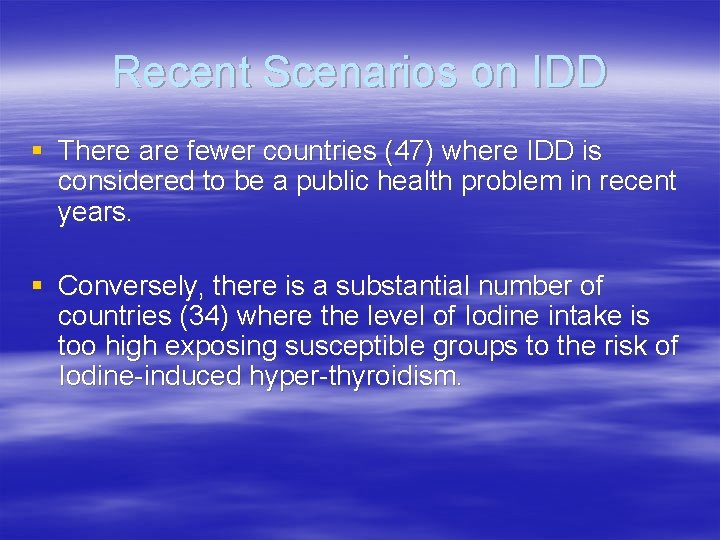 Recent Scenarios on IDD

▪ There are fewer countries (47) where IDD is considered to be a public health problem in recent years.

▪ Conversely, there is a substantial number of countries (34) where the level of Iodine intake is too high exposing susceptible groups to the risk of Iodine-induced hyper-thyroidism.